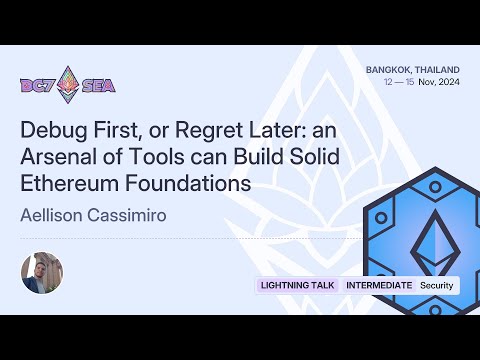 DC7 SEA

BANGKOK, THAILAND
12 — 15 Nov, 2024

Debug First, or Regret Later: an Arsenal of Tools can Build Solid Ethereum Foundations

Aellison Cassimiro

LIGHTNING TALK INTERMEDIATE Security